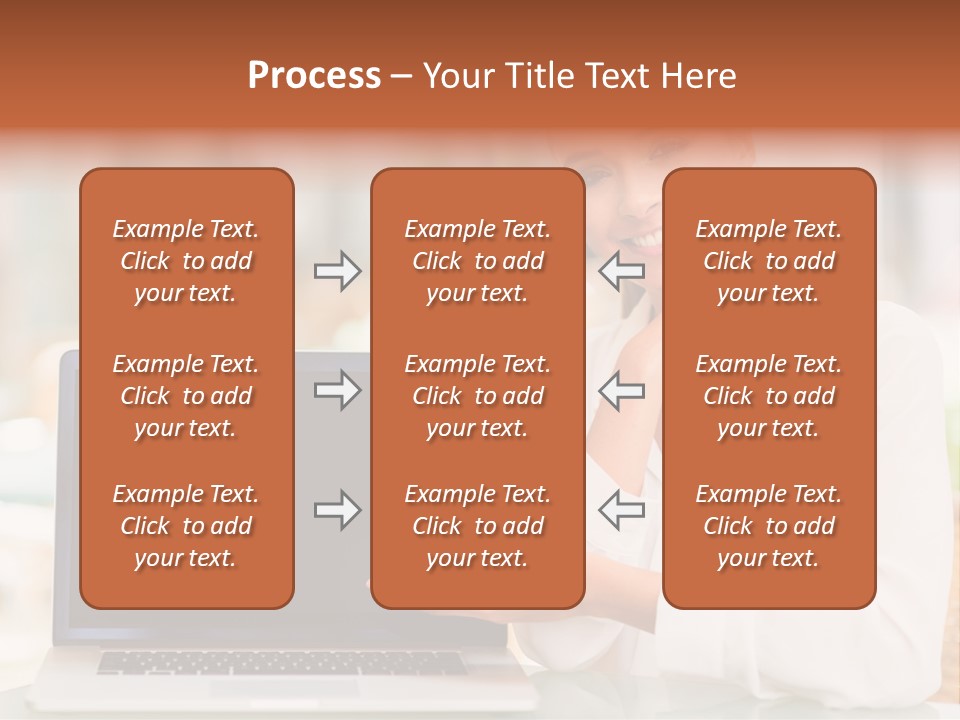 Process – Your Title Text Here

Example Text. Click to add your text.

Example Text. Click to add your text.

Example Text. Click to add your text.

Example Text. Click to add your text.

Example Text. Click to add your text.

Example Text. Click to add your text.

Example Text. Click to add your text.

Example Text. Click to add your text.

Example Text. Click to add your text.